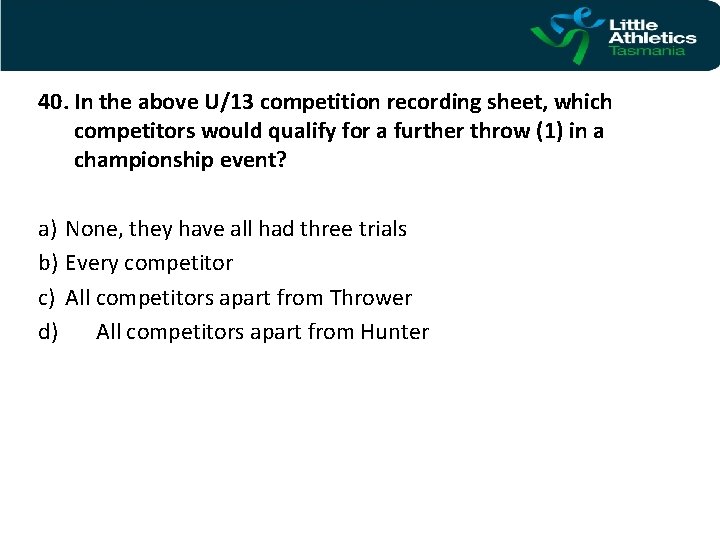 Little Athletics Tasmania

40. In the above U/13 competition recording sheet, which competitors would qualify for a further throw (1) in a championship event?

a) None, they have all had three trials
b) Every competitor
c) All competitors apart from Thrower
d) All competitors apart from Hunter